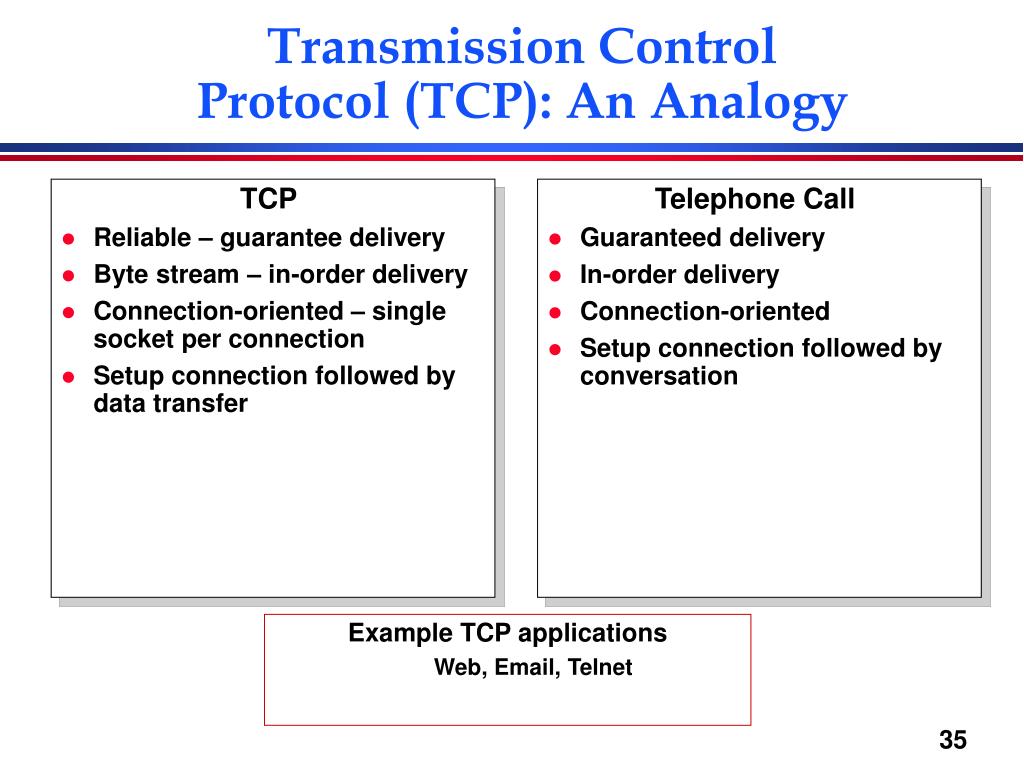 Transmission Control Protocol (TCP): An Analogy

TCP
- Reliable – guarantee delivery
- Byte stream – in-order delivery
- Connection-oriented – single socket per connection
- Setup connection followed by data transfer

Telephone Call
- Guaranteed delivery
- In-order delivery
- Connection-oriented
- Setup connection followed by conversation

Example TCP applications
Web, Email, Telnet

35